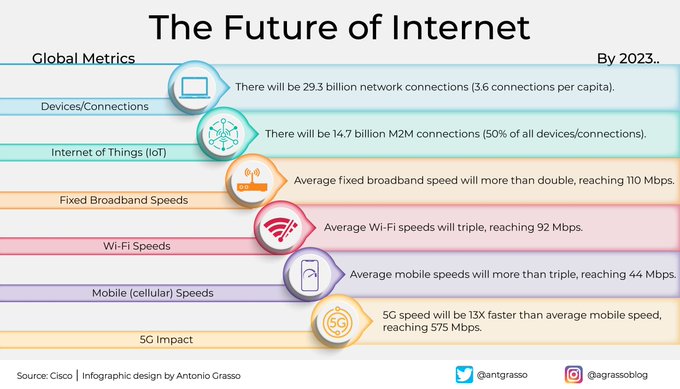 The Future of Internet

Global Metrics

By 2023..

Devices/Connections

There will be 29.3 billion network connections (3.6 connections per capita).

Internet of Things (IoT)

There will be 14.7 billion M2M connections (50% of all devices/connections).

Fixed Broadband Speeds

Average fixed broadband speed will more than double, reaching 110 Mbps.

Wi-Fi Speeds

Average Wi-Fi speeds will triple, reaching 92 Mbps.

Mobile (cellular) Speeds

Average mobile speeds will more than triple, reaching 44 Mbps.

5G Impact

5G

5G speed will be 13X faster than average mobile speed, reaching 575 Mbps.

Source: Cisco | Infographic design by Antonio Grasso

@antgrasso

@agrassoblog